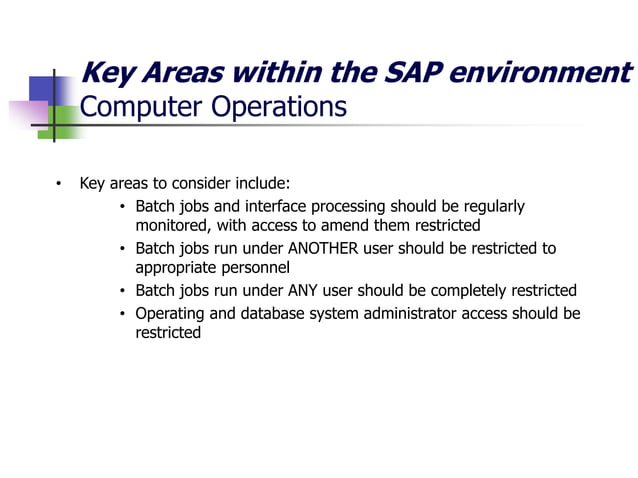 Key Areas within the SAP environment
Computer Operations

• Key areas to consider include:
  • Batch jobs and interface processing should be regularly monitored, with access to amend them restricted
  • Batch jobs run under ANOTHER user should be restricted to appropriate personnel
  • Batch jobs run under ANY user should be completely restricted
  • Operating and database system administrator access should be restricted